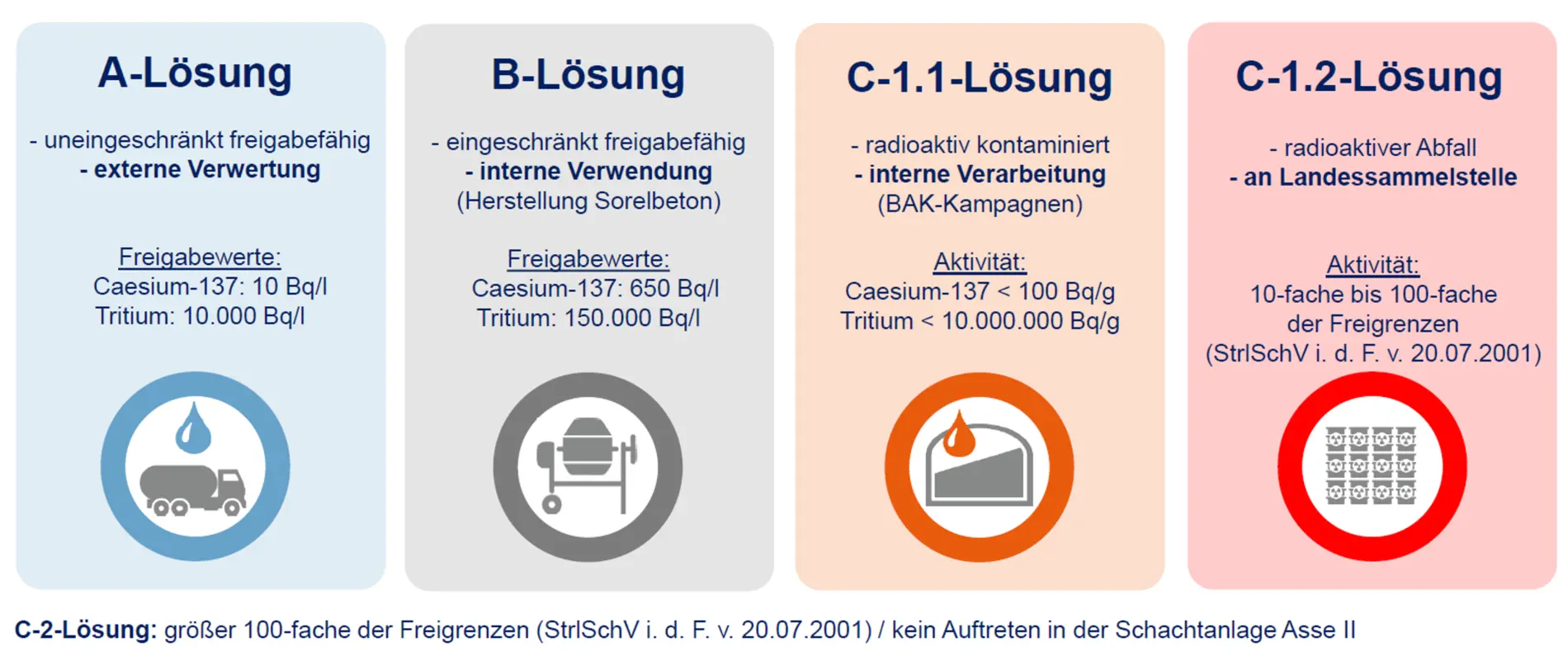 A-Lösung

- uneingeschränkt freigabefähig
- externe Verwertung

Freigabewerte:
Caesium-137: 10 Bq/l
Tritium: 10.000 Bq/l

B-Lösung

- eingeschränkt freigabefähig
- interne Verwendung
(Herstellung Sorelbeton)

Freigabewerte:
Caesium-137: 650 Bq/l
Tritium: 150.000 Bq/l

C-1.1-Lösung

- radioaktiv kontaminiert
- interne Verarbeitung
(BAK-Kampagnen)

Aktivität:
Caesium-137 < 100 Bq/g
Tritium < 10.000.000 Bq/g

C-1.2-Lösung

- radioaktiver Abfall
- an Landessammelstelle

Aktivität:
10-fache bis 100-fache
der Freigrenzen
(StrlSchV i. d. F. v. 20.07.2001)

C-2-Lösung: größer 100-fache der Freigrenzen (StrlSchV i. d. F. v. 20.07.2001) / kein Auftreten in der Schachtanlage Asse II